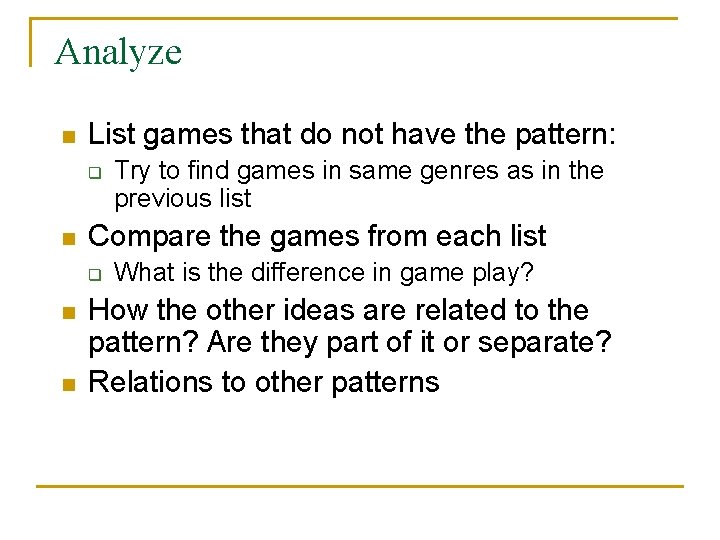 Analyze

- List games that do not have the pattern:
  - Try to find games in same genres as in the previous list
- Compare the games from each list
  - What is the difference in game play?
- How the other ideas are related to the pattern? Are they part of it or separate?
- Relations to other patterns